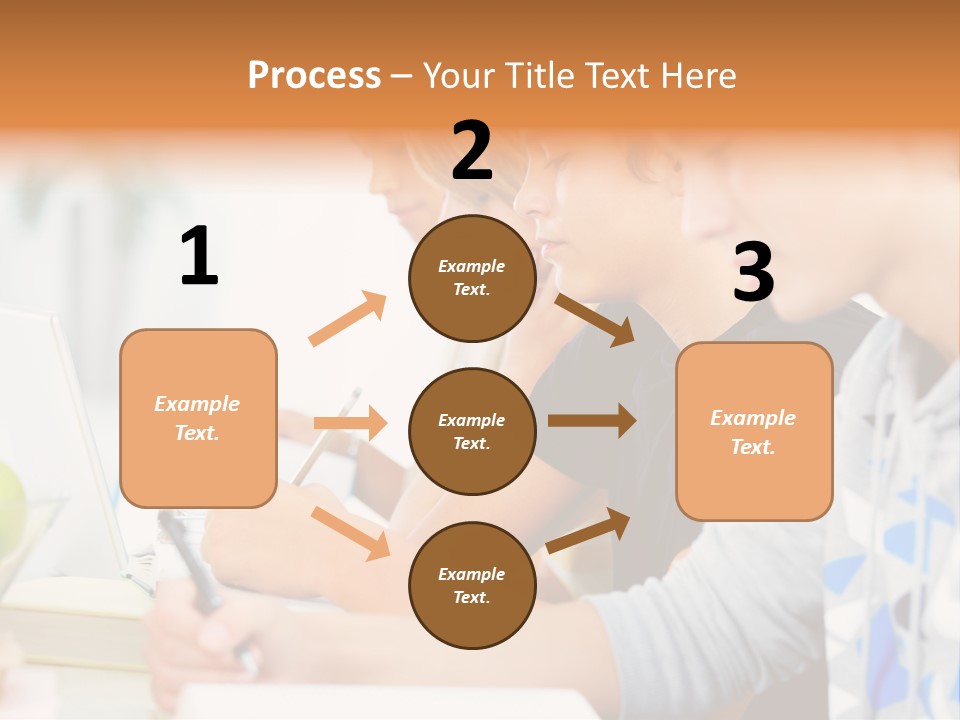 Process – Your Title Text Here

1

Example Text.

2

Example Text.

Example Text.

Example Text.

3

Example Text.